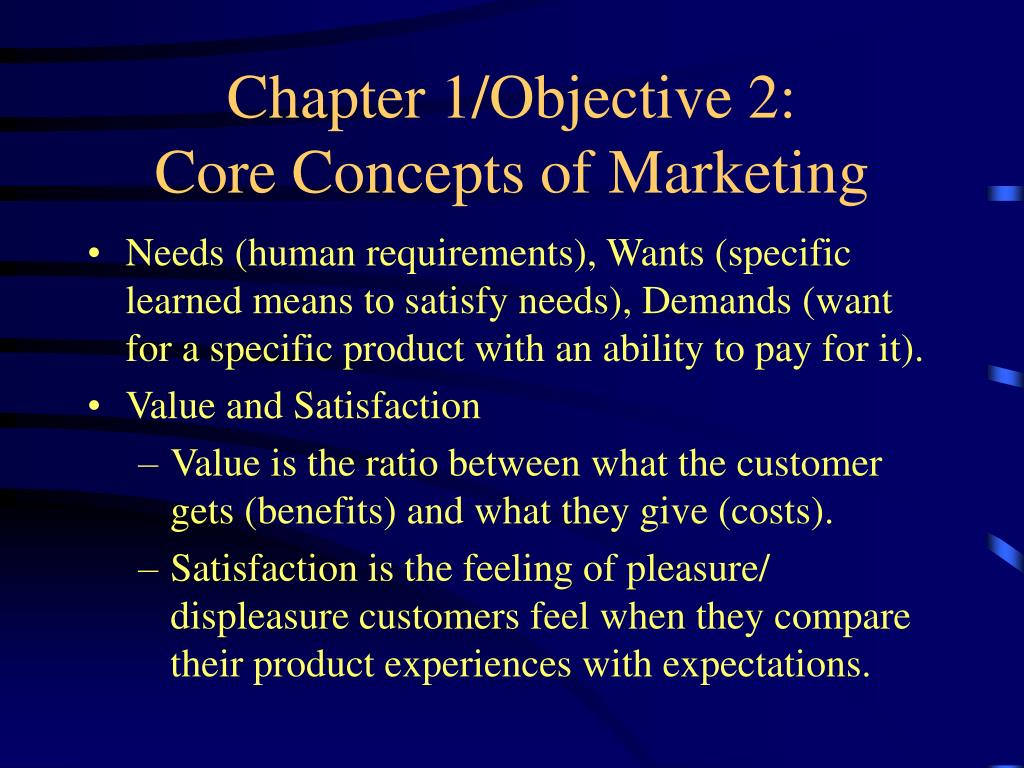 Chapter 1/Objective 2:
Core Concepts of Marketing

• Needs (human requirements), Wants (specific learned means to satisfy needs), Demands (want for a specific product with an ability to pay for it).
• Value and Satisfaction
– Value is the ratio between what the customer gets (benefits) and what they give (costs).
– Satisfaction is the feeling of pleasure/ displeasure customers feel when they compare their product experiences with expectations.